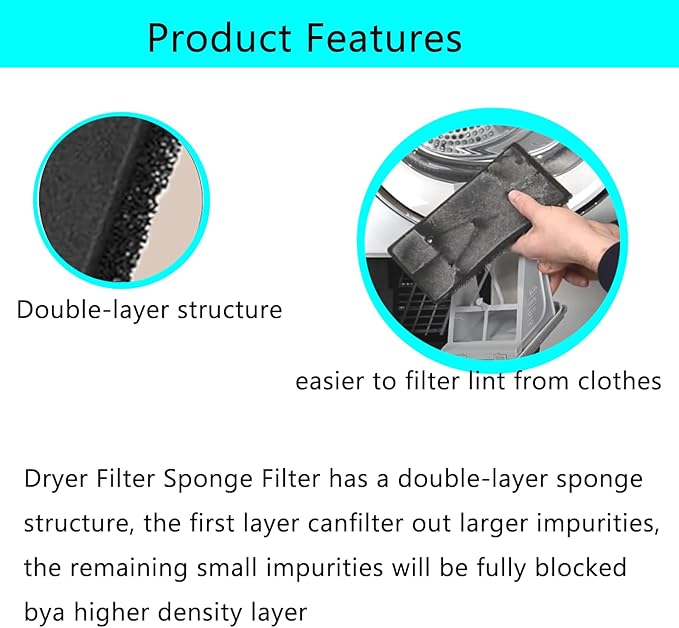 Product Features

Double-layer structure

easier to filter lint from clothes

Dryer Filter Sponge Filter has a double-layer sponge structure, the first layer canfilter out larger impurities, the remaining small impurities will be fully blocked bya higher density layer